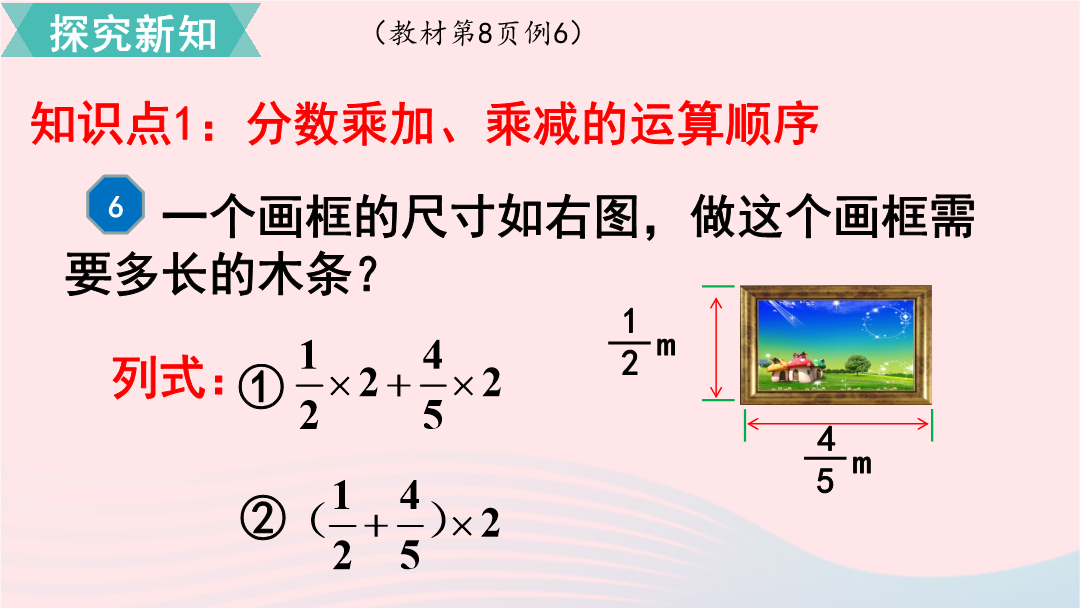 探究新知

（教材第8页例6）

知识点1：分数乘加、乘减的运算顺序

6 一个画框的尺寸如右图，做这个画框需要多长的木条？

$\frac{1}{2}$ m

$\frac{4}{5}$ m

列式：① $\frac{1}{2}\times 2+\frac{4}{5}\times 2$

② $(\frac{1}{2}+\frac{4}{5})\times 2$